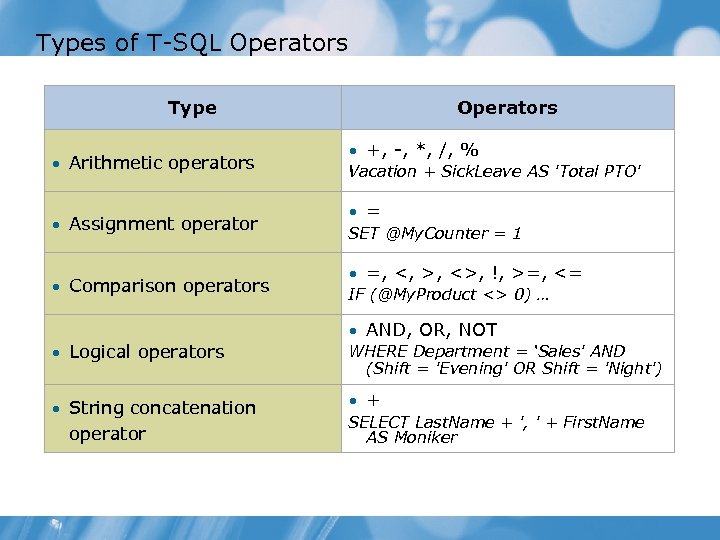 Types of T-SQL Operators

| Type | Operators |
|---|---|
| • Arithmetic operators | • +, -, *, /, % Vacation + SickLeave AS 'Total PTO' |
| • Assignment operator | • = SET @MyCounter = 1 |
| • Comparison operators | • =, <, >, <>, !, >=, <= IF (@MyProduct <> 0) … |
| • Logical operators | • AND, OR, NOT WHERE Department = 'Sales' AND (Shift = 'Evening' OR Shift = 'Night') |
| • String concatenation operator | • + SELECT LastName + ', ' + FirstName AS Moniker |